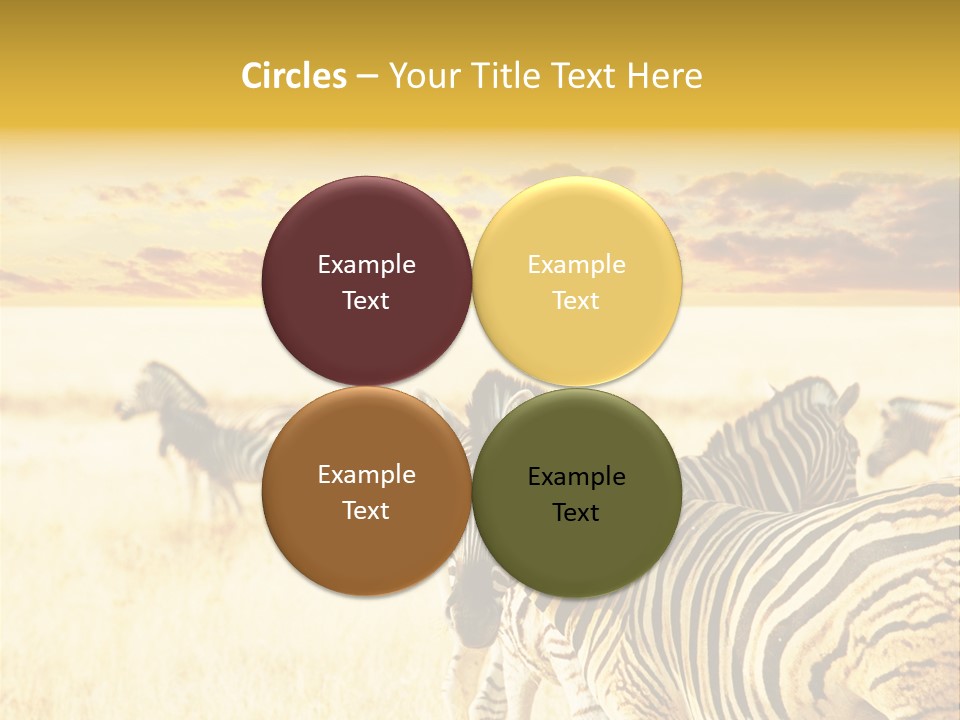 Circles – Your Title Text Here

Example Text

Example Text

Example Text

Example Text